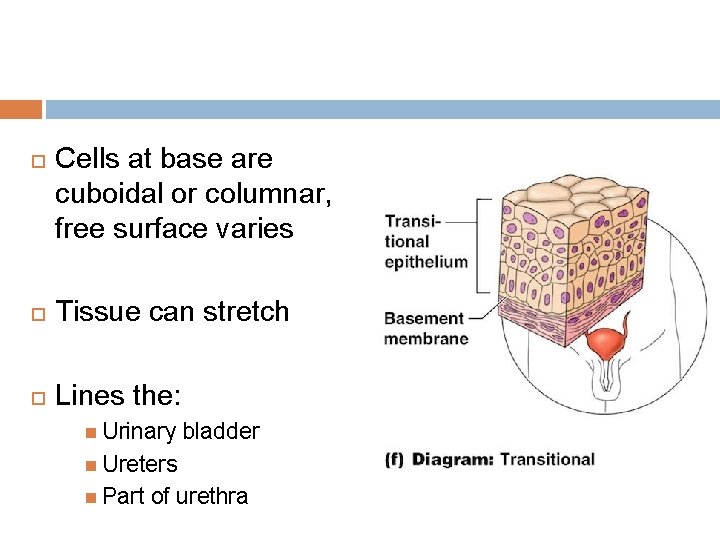 Cells at base are cuboidal or columnar, free surface varies

Tissue can stretch

Lines the:

Urinary bladder

Ureters

Part of urethra

Transitional epithelium

Basement membrane

(f) Diagram: Transitional